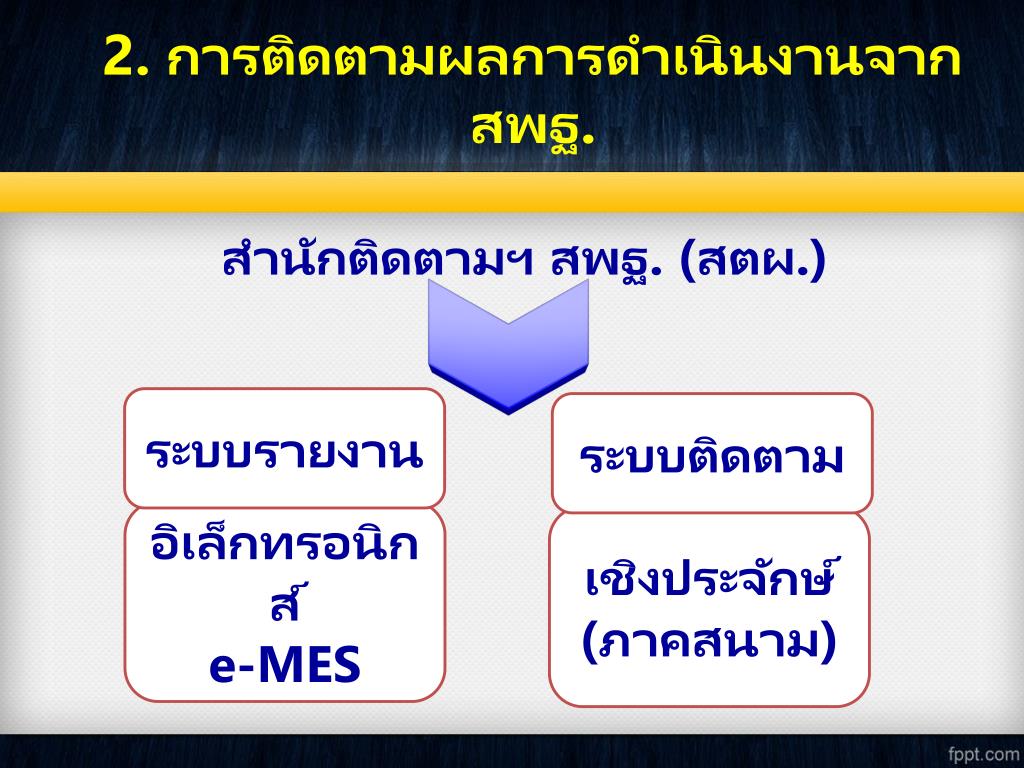 2. การติดตามผลการดำเนินงานจาก สพฐ.

สำนักติดตามฯ สพฐ. (สตผ.)

ระบบรายงาน

อิเล็กทรอนิกส์
e-MES

ระบบติดตาม

เชิงประจักษ์
(ภาคสนาม)

fppt.com